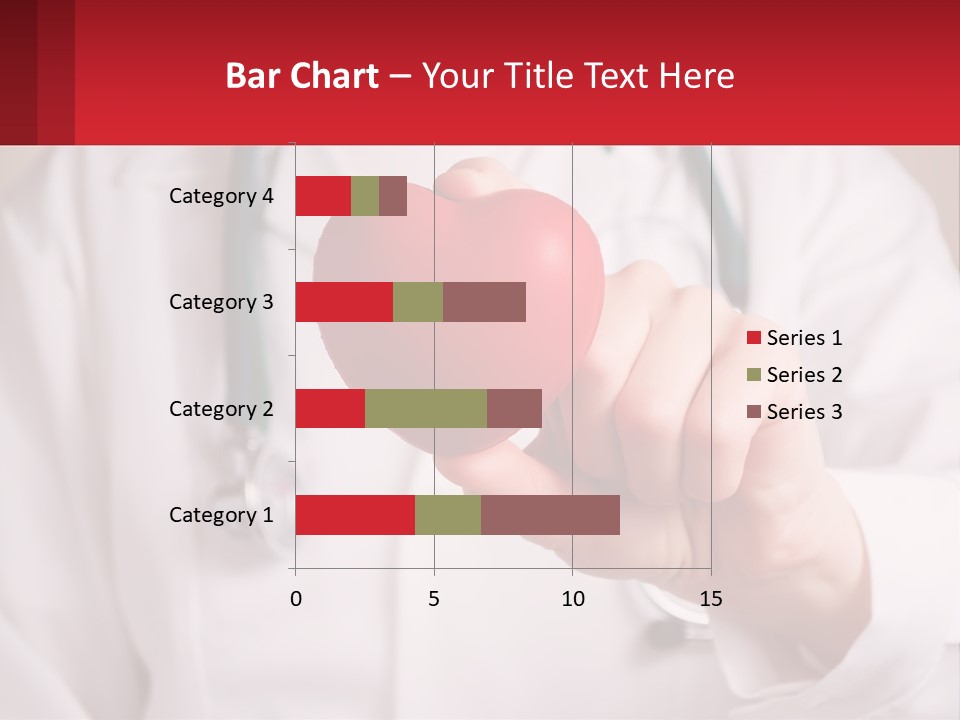 Bar Chart – Your Title Text Here

Category 4
Category 3
Category 2
Category 1

0
5
10
15

Series 1
Series 2
Series 3